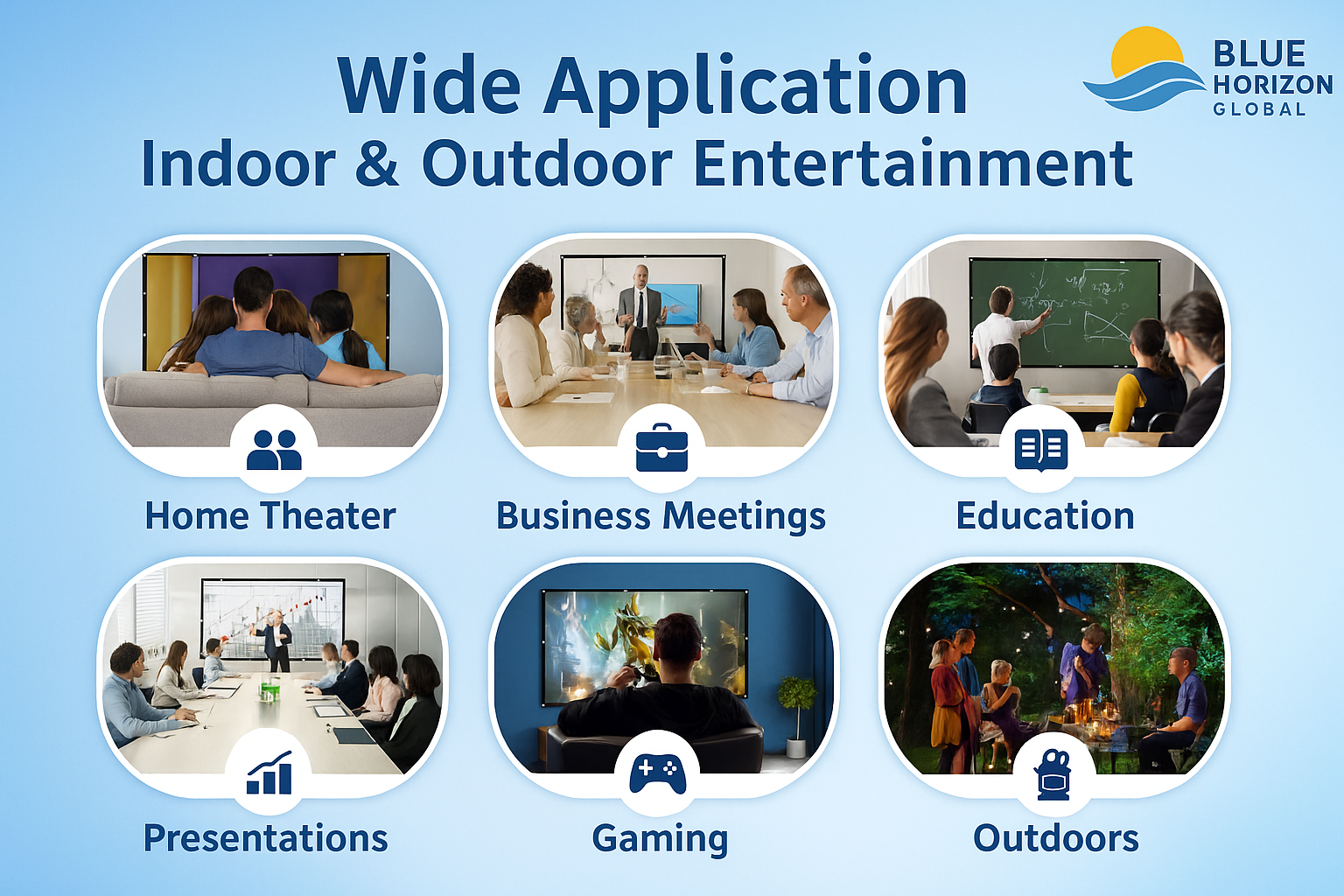 Wide Application
Indoor & Outdoor Entertainment

BLUE HORIZON GLOBAL

Home Theater

Business Meetings

Education

Presentations

Gaming

Outdoors